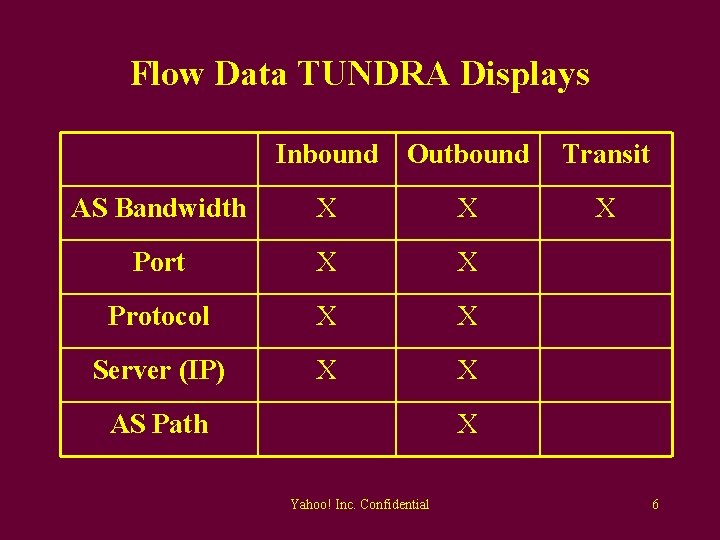 Flow Data TUNDRA Displays

| | Inbound | Outbound | Transit |
|---|---|---|---|
| AS Bandwidth | X | X | X |
| Port | X | X | |
| Protocol | X | X | |
| Server (IP) | X | X | |
| AS Path | | X | |

Yahoo! Inc. Confidential

6